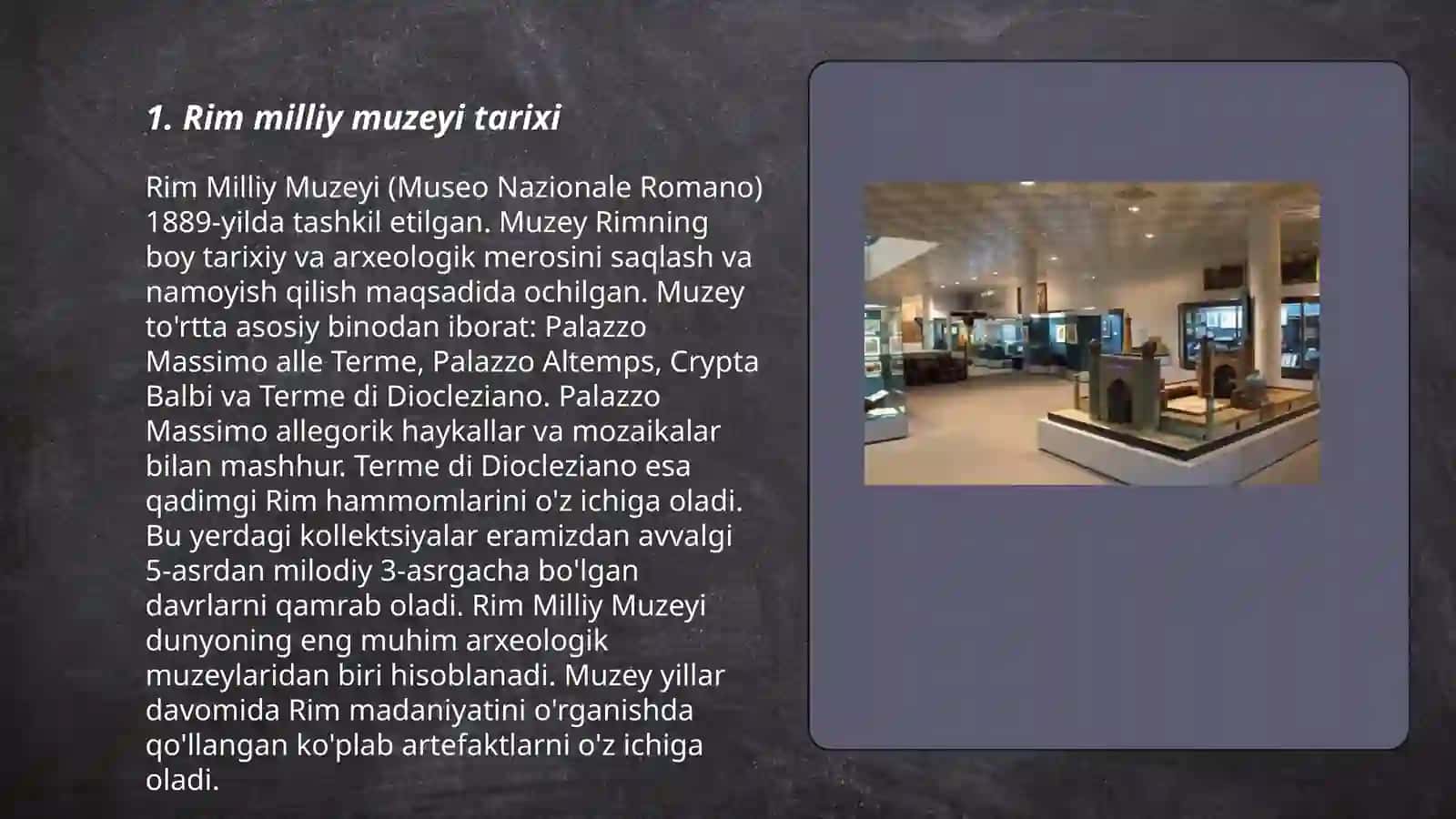 1. Rim milliy muzeyi tarixi

Rim Milliy Muzeyi (Museo Nazionale Romano) 1889-yilda tashkil etilgan. Muzey Rimning boy tarixiy va arxeologik merosini saqlash va namoyish qilish maqsadida ochilgan. Muzey to'rtta asosiy binodan iborat: Palazzo Massimo alle Terme, Palazzo Altemps, Crypta Balbi va Terme di Diocleziano. Palazzo Massimo allegorik haykallar va mozaikalar bilan mashhur. Terme di Diocleziano esa qadimgi Rim hammomlarini o'z ichiga oladi. Bu yerdagi kollektsiyalar eramizdan avvalgi 5-asrdan milodiy 3-asrgacha bo'lgan davrlarni qamrab oladi. Rim Milliy Muzeyi dunyoning eng muhim arxeologik muzeylaridan biri hisoblanadi. Muzey yillar davomida Rim madaniyatini o'rganishda qo'llangan ko'plab artefaktlarni o'z ichiga oladi.